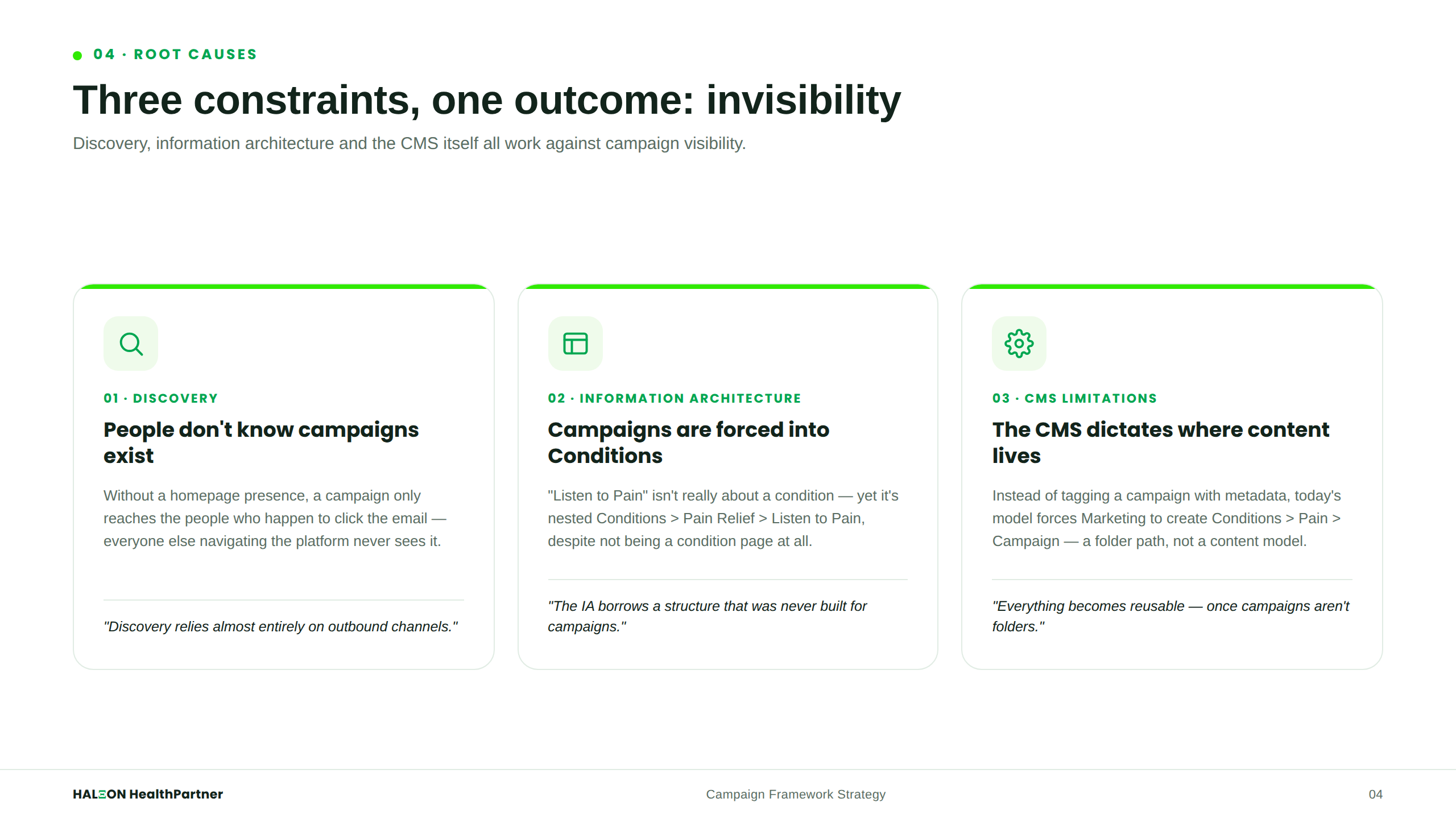 04 · ROOT CAUSES

Three constraints, one outcome: invisibility

Discovery, information architecture and the CMS itself all work against campaign visibility.

01 · DISCOVERY

People don't know campaigns exist

Without a homepage presence, a campaign only reaches the people who happen to click the email — everyone else navigating the platform never sees it.

"Discovery relies almost entirely on outbound channels."

02 · INFORMATION ARCHITECTURE

Campaigns are forced into Conditions

"Listen to Pain" isn't really about a condition — yet it's nested Conditions > Pain Relief > Listen to Pain, despite not being a condition page at all.

"The IA borrows a structure that was never built for campaigns."

03 · CMS LIMITATIONS

The CMS dictates where content lives

Instead of tagging a campaign with metadata, today's model forces Marketing to create Conditions > Pain > Campaign — a folder path, not a content model.

"Everything becomes reusable — once campaigns aren't folders."

HALEON HealthPartner

Campaign Framework Strategy

04